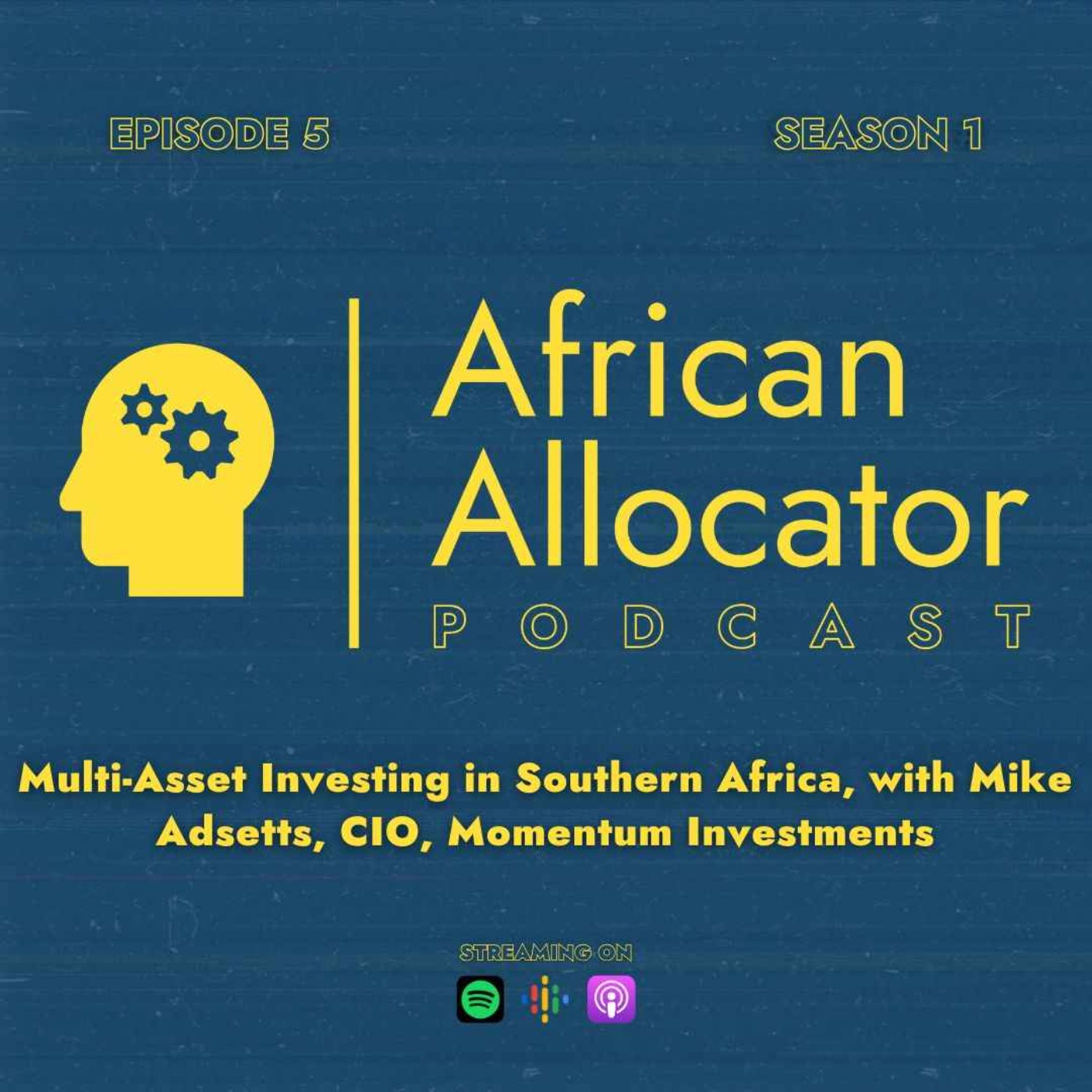 EPISODE 5

SEASON 1

African Allocator

PODCAST

Multi-Asset Investing in Southern Africa, with Mike Adsetts, CIO, Momentum Investments

STREAMING ON